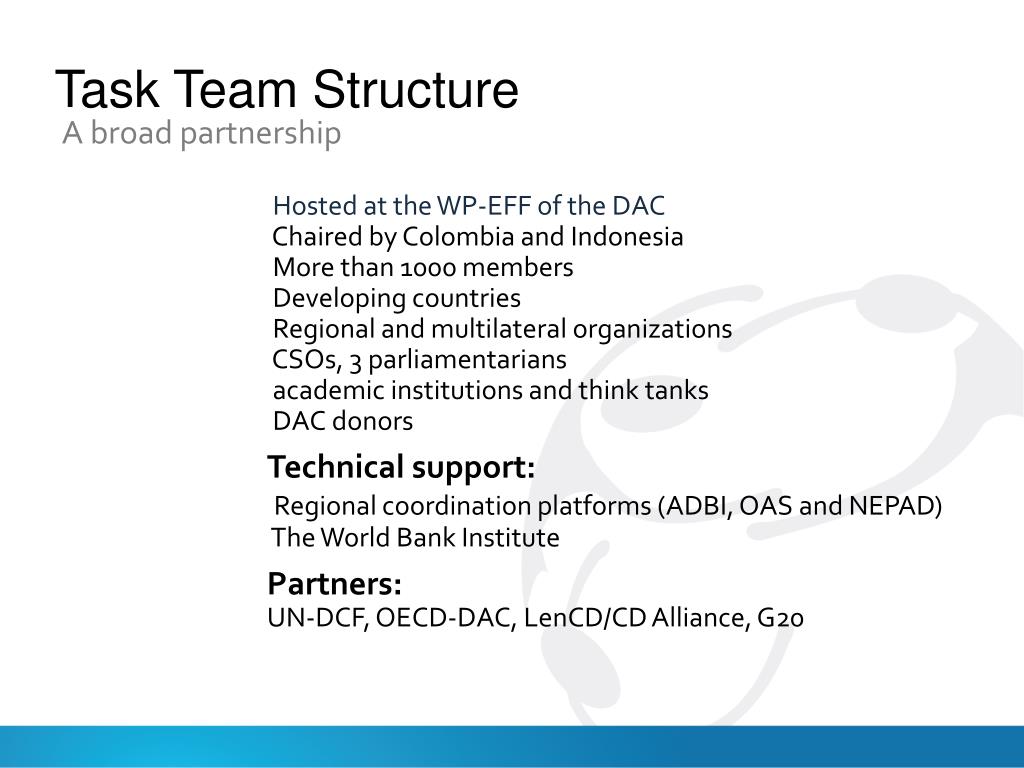 Task Team Structure
A broad partnership

Hosted at the WP-EFF of the DAC
Chaired by Colombia and Indonesia
More than 1000 members
Developing countries
Regional and multilateral organizations
CSOs, 3 parliamentarians
academic institutions and think tanks
DAC donors

Technical support:
Regional coordination platforms (ADBI, OAS and NEPAD)
The World Bank Institute

Partners:
UN-DCF, OECD-DAC, LenCD/CD Alliance, G20